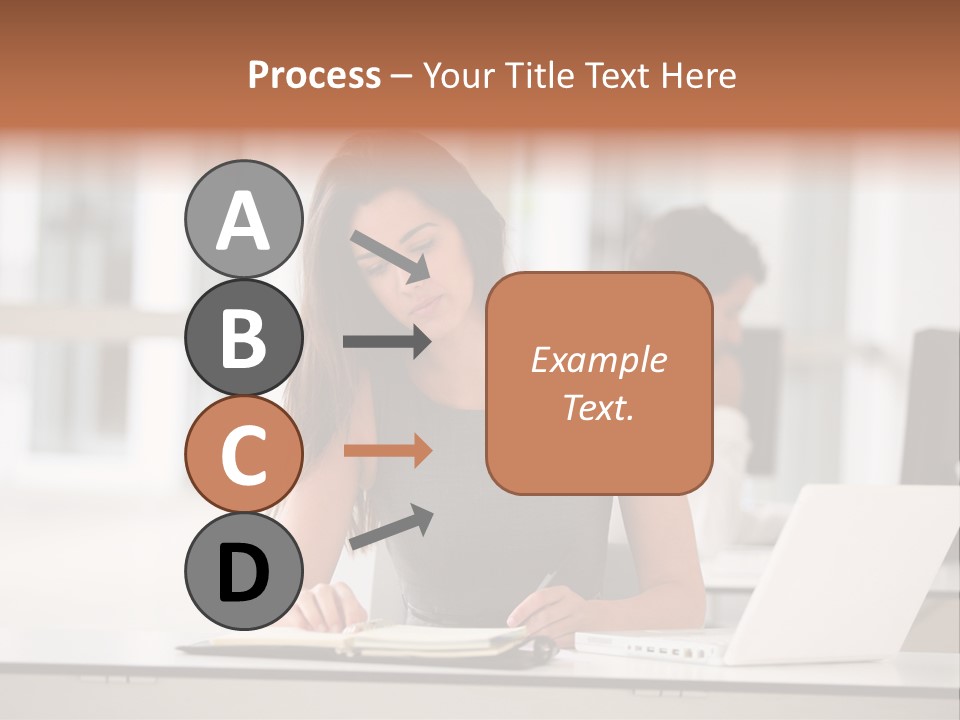 Process – Your Title Text Here

A

B

C

D

Example Text.